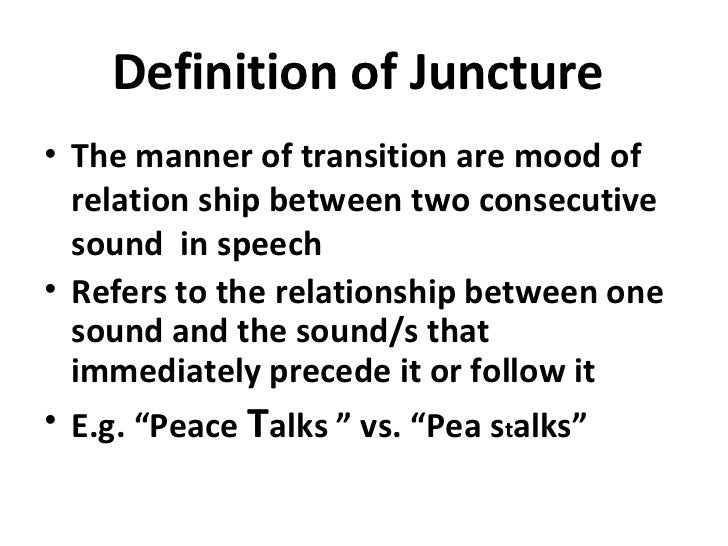 Definition of Juncture

• The manner of transition are mood of relation ship between two consecutive sound in speech
• Refers to the relationship between one sound and the sound/s that immediately precede it or follow it
• E.g. “Peace Talks ” vs. “Pea stalks”